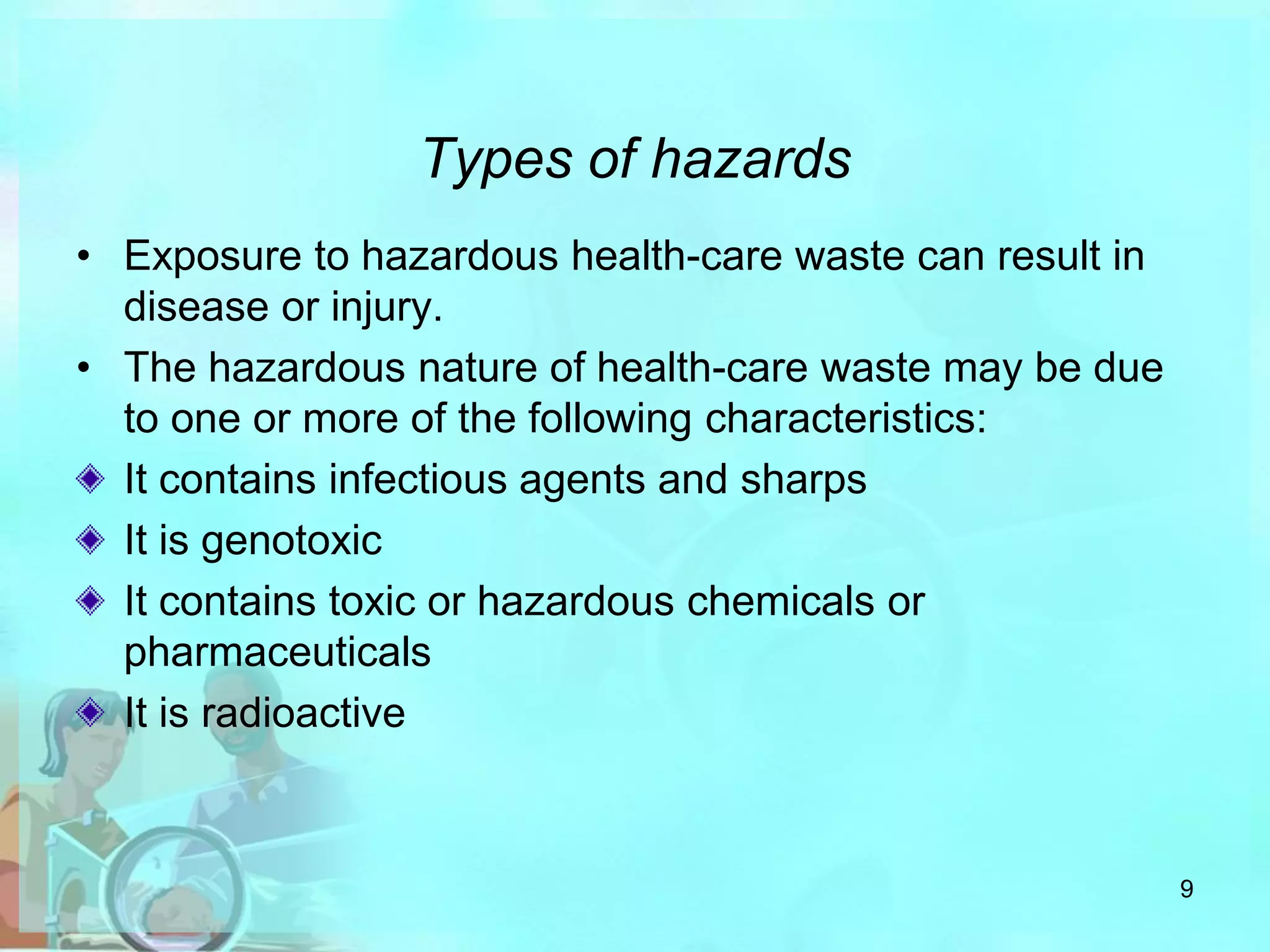 Types of hazards

• Exposure to hazardous health-care waste can result in disease or injury.

• The hazardous nature of health-care waste may be due to one or more of the following characteristics:

❖ It contains infectious agents and sharps

❖ It is genotoxic

❖ It contains toxic or hazardous chemicals or pharmaceuticals

❖ It is radioactive

9